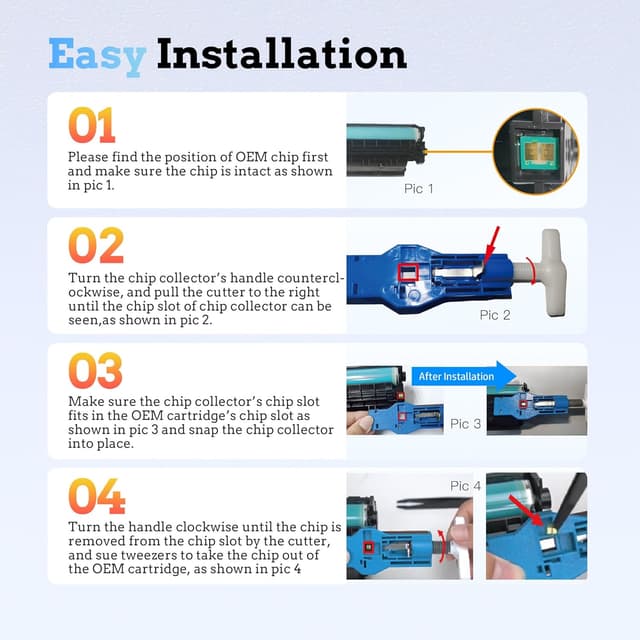 Easy Installation

01

Please find the position of OEM chip first and make sure the chip is intact as shown in pic 1.

Pic 1

02

Turn the chip collector's handle counterclockwise, and pull the cutter to the right until the chip slot of chip collector can be seen,as shown in pic 2.

Pic 2

03

Make sure the chip collector's chip slot fits in the OEM cartridge's chip slot as shown in pic 3 and snap the chip collector into place.

After Installation

Pic 3

04

Turn the handle clockwise until the chip is removed from the chip slot by the cutter, and sue tweezers to take the chip out of the OEM cartridge, as shown in pic 4

Pic 4